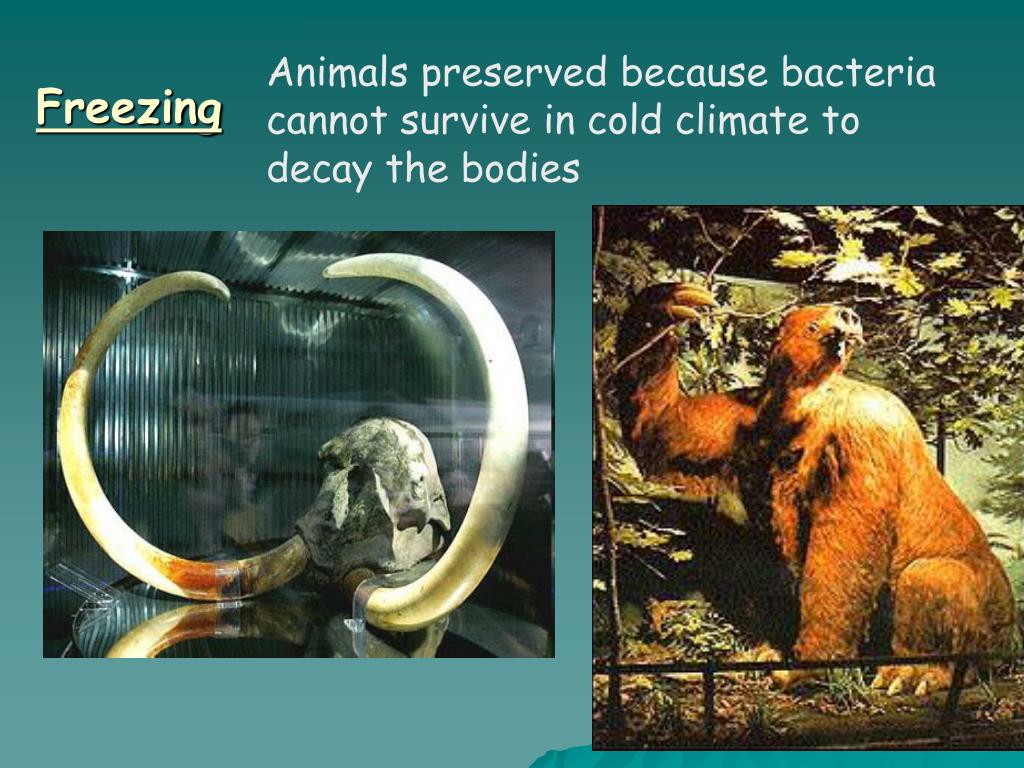 Freezing

Animals preserved because bacteria cannot survive in cold climate to decay the bodies